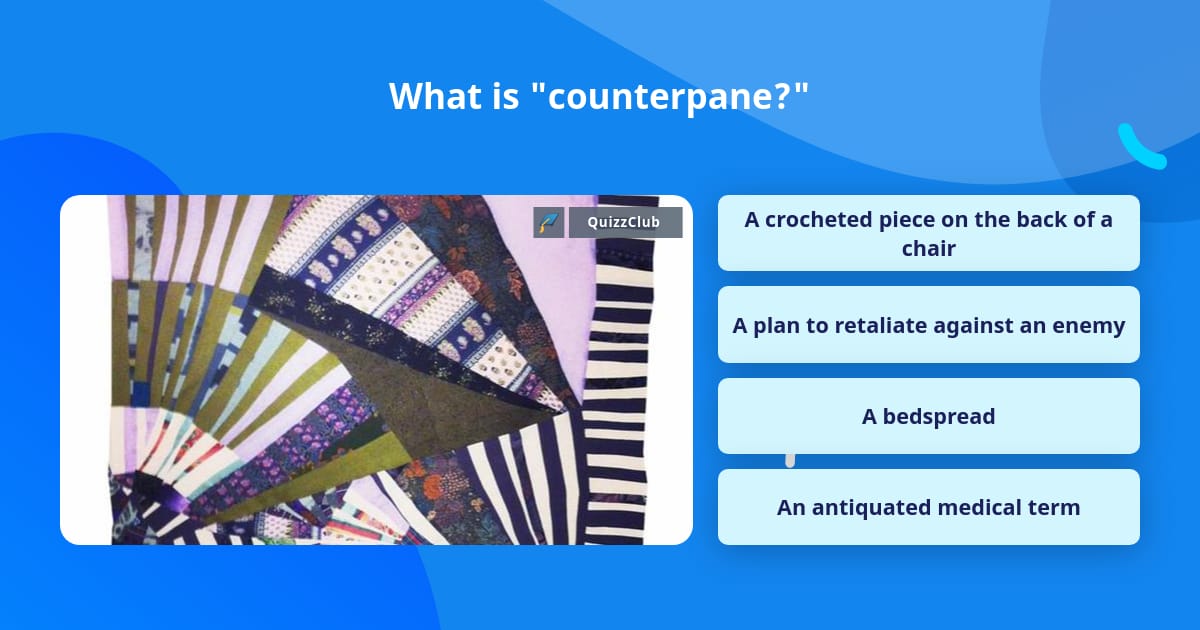 What is "counterpane?"

QuizzClub

A crocheted piece on the back of a chair

A plan to retaliate against an enemy

A bedspread

An antiquated medical term